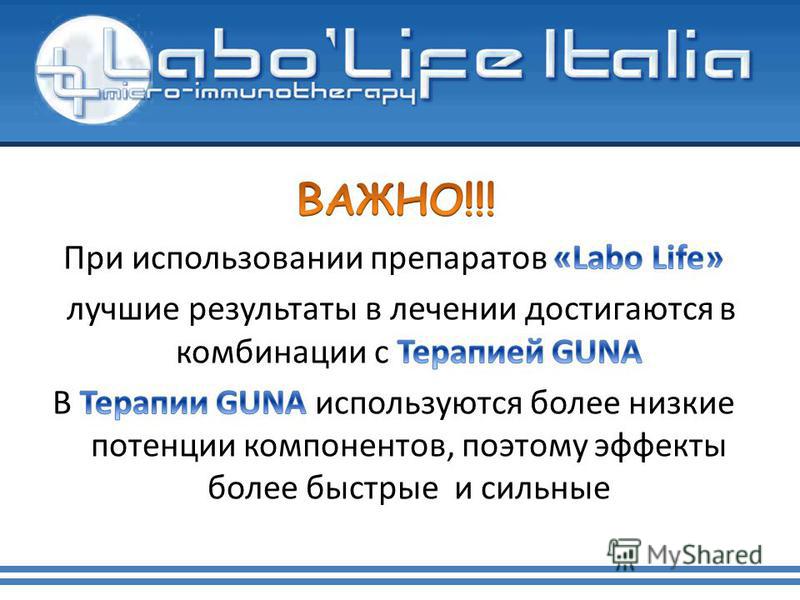 Labo'Life Italia
micro-immunotherapy

ВАЖНО!!!

При использовании препаратов «Labo Life» лучшие результаты в лечении достигаются в комбинации с Терапией GUNA

В Терапии GUNA используются более низкие потенции компонентов, поэтому эффекты более быстрые и сильные

MyShared